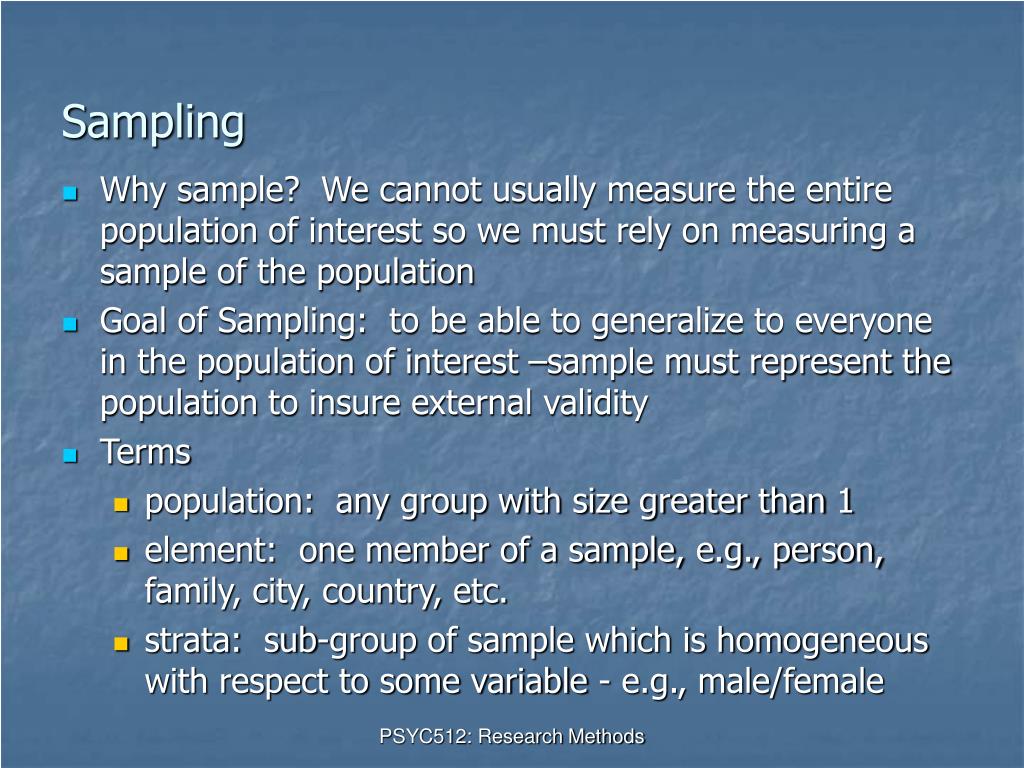 Sampling

Why sample?  We cannot usually measure the entire population of interest so we must rely on measuring a sample of the population

Goal of Sampling:  to be able to generalize to everyone in the population of interest –sample must represent the population to insure external validity

Terms

population:  any group with size greater than 1

element:  one member of a sample, e.g., person, family, city, country, etc.

strata:  sub-group of sample which is homogeneous with respect to some variable - e.g., male/female

PSYC512: Research Methods